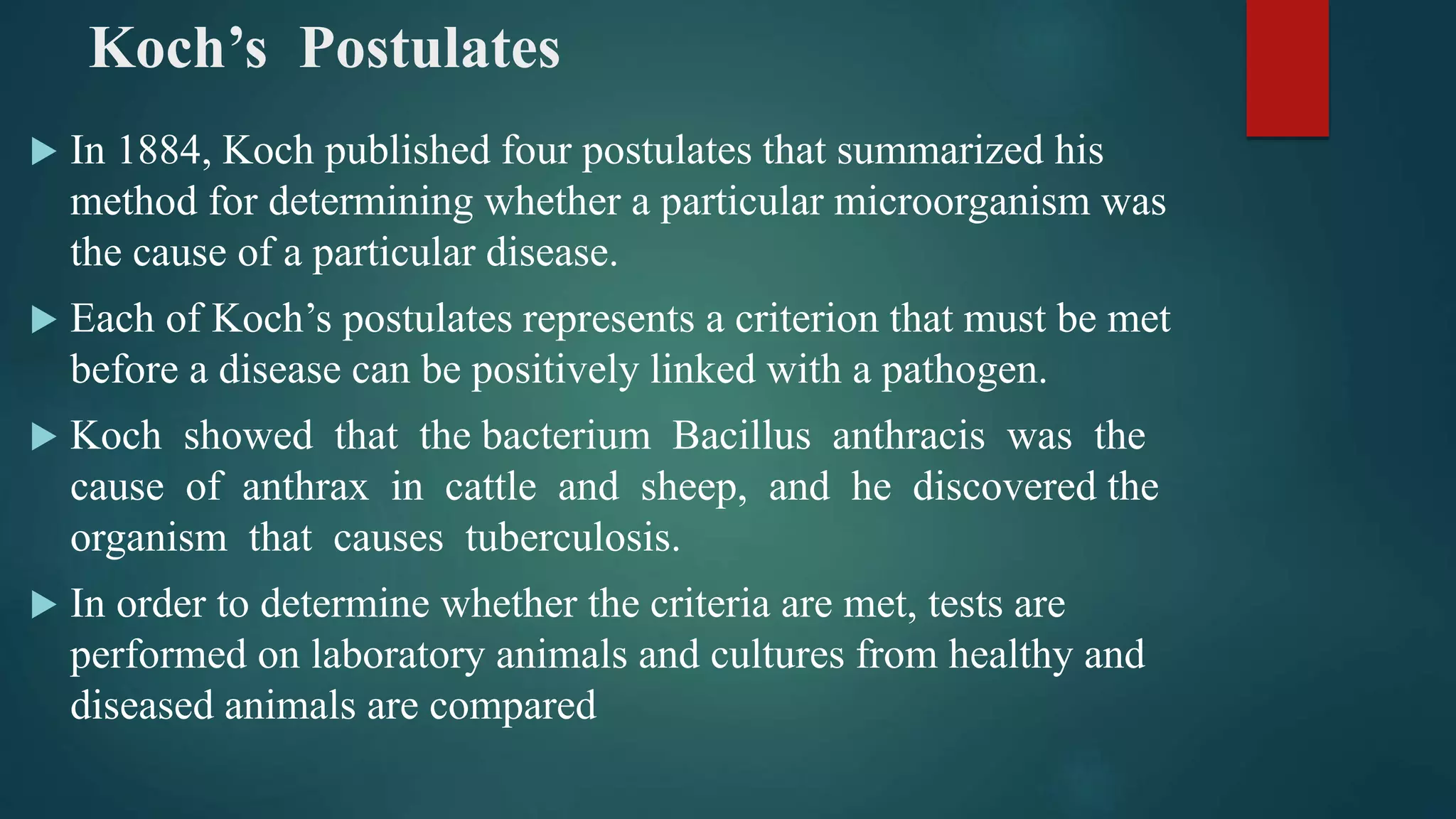 Koch’s Postulates

In 1884, Koch published four postulates that summarized his method for determining whether a particular microorganism was the cause of a particular disease.

Each of Koch’s postulates represents a criterion that must be met before a disease can be positively linked with a pathogen.

Koch showed that the bacterium Bacillus anthracis was the cause of anthrax in cattle and sheep, and he discovered the organism that causes tuberculosis.

In order to determine whether the criteria are met, tests are performed on laboratory animals and cultures from healthy and diseased animals are compared